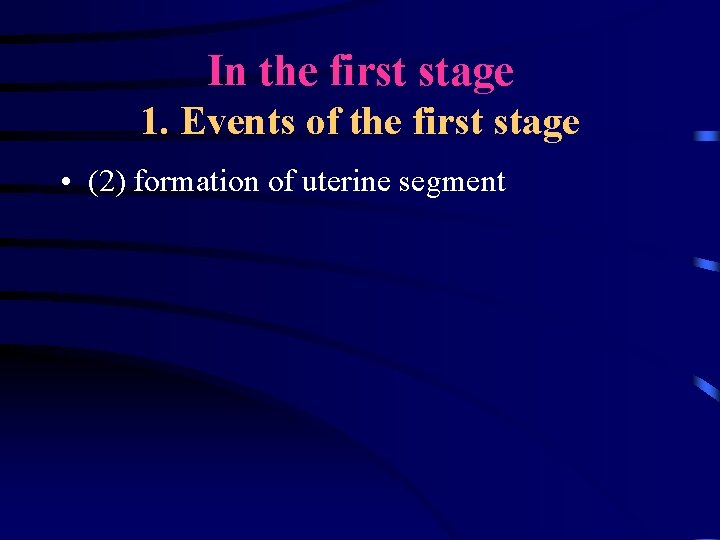 In the first stage
1. Events of the first stage

• (2) formation of uterine segment